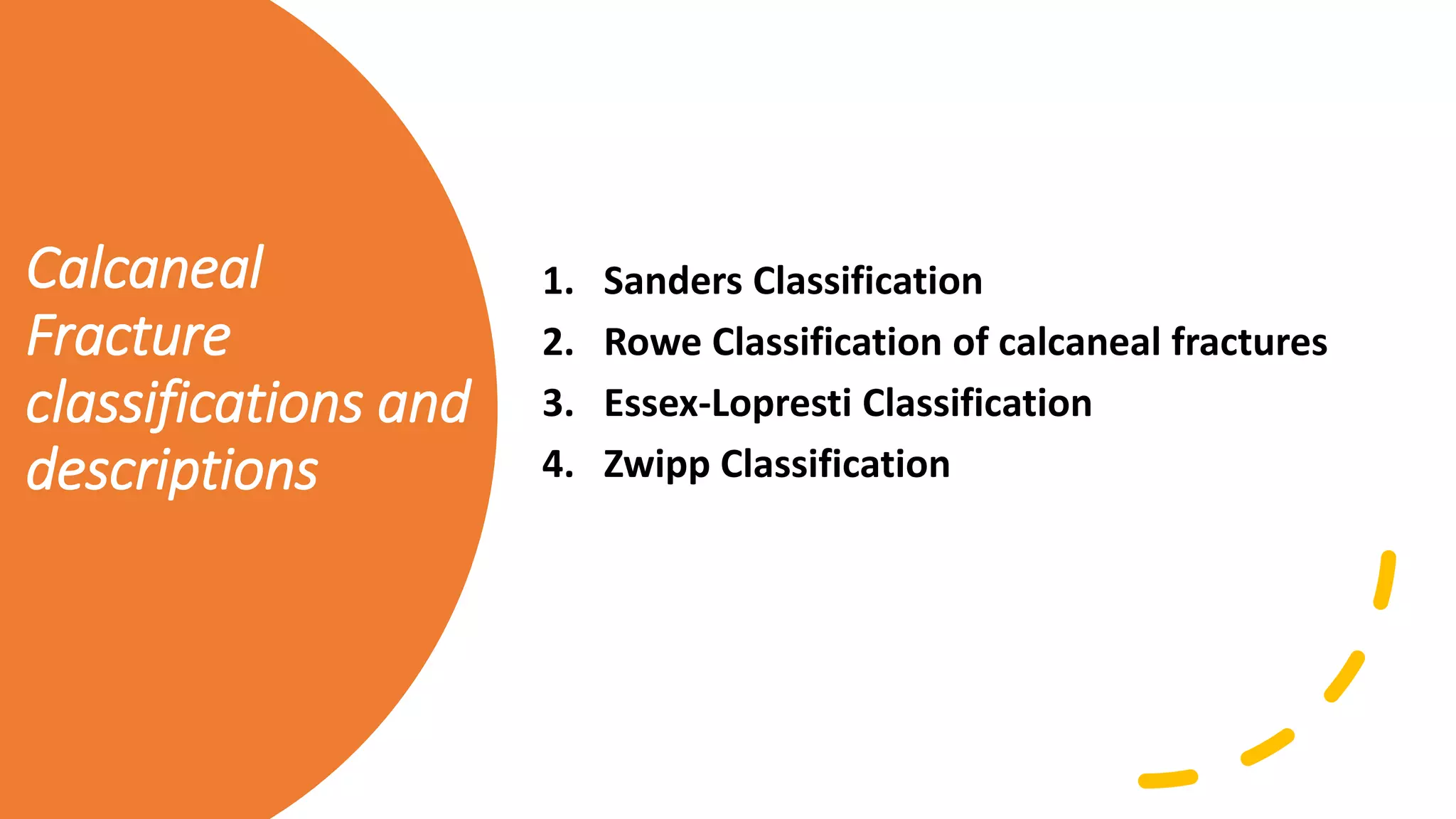 Calcaneal Fracture classifications and descriptions

1. Sanders Classification
2. Rowe Classification of calcaneal fractures
3. Essex-Lopresti Classification
4. Zwipp Classification